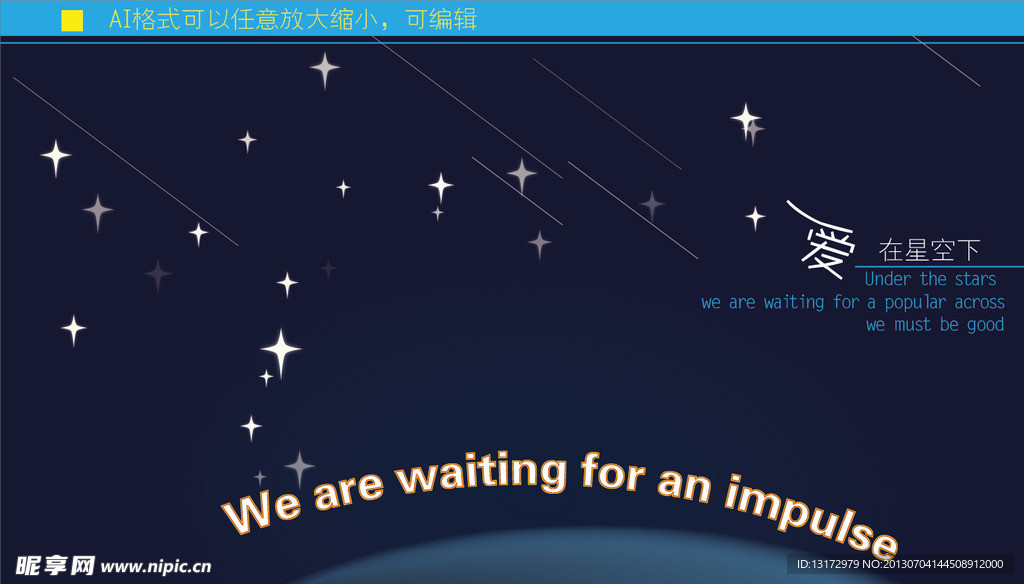 AI格式可以任意放大缩小，可编辑

爱 在星空下
Under the stars
we are waiting for a popular across
we must be good

We are waiting for an impulse

昵享网 www.nipic.cn
ID:13172979 NO:20130704144508912000